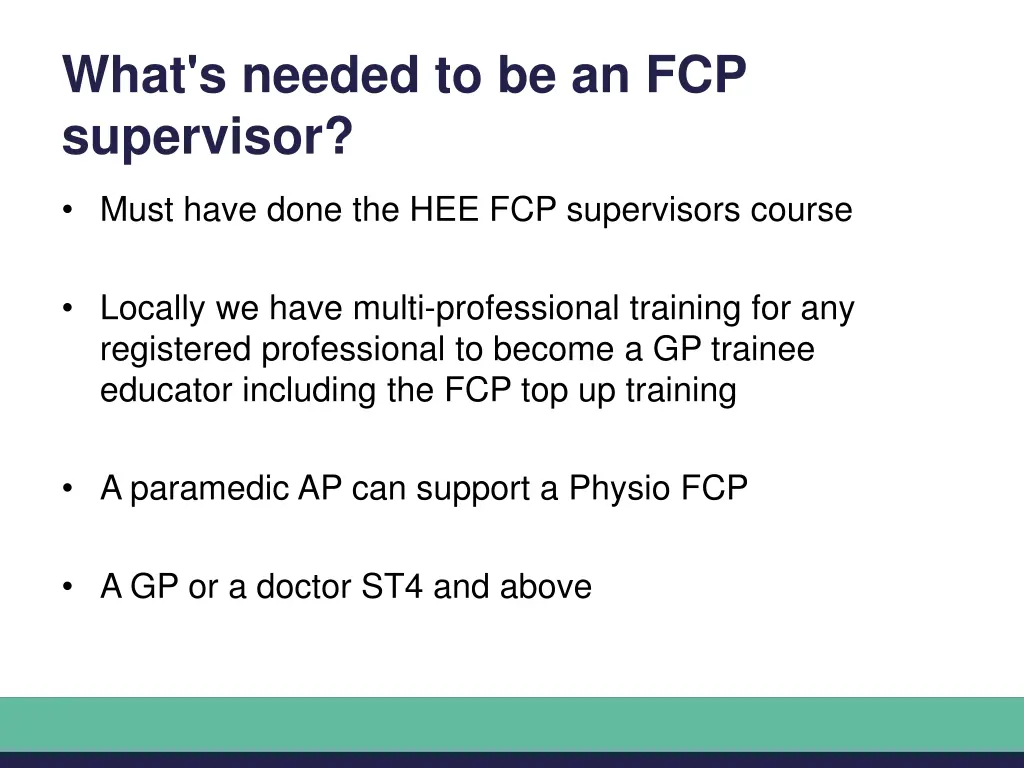 What's needed to be an FCP supervisor?

• Must have done the HEE FCP supervisors course

• Locally we have multi-professional training for any registered professional to become a GP trainee educator including the FCP top up training

• A paramedic AP can support a Physio FCP

• A GP or a doctor ST4 and above